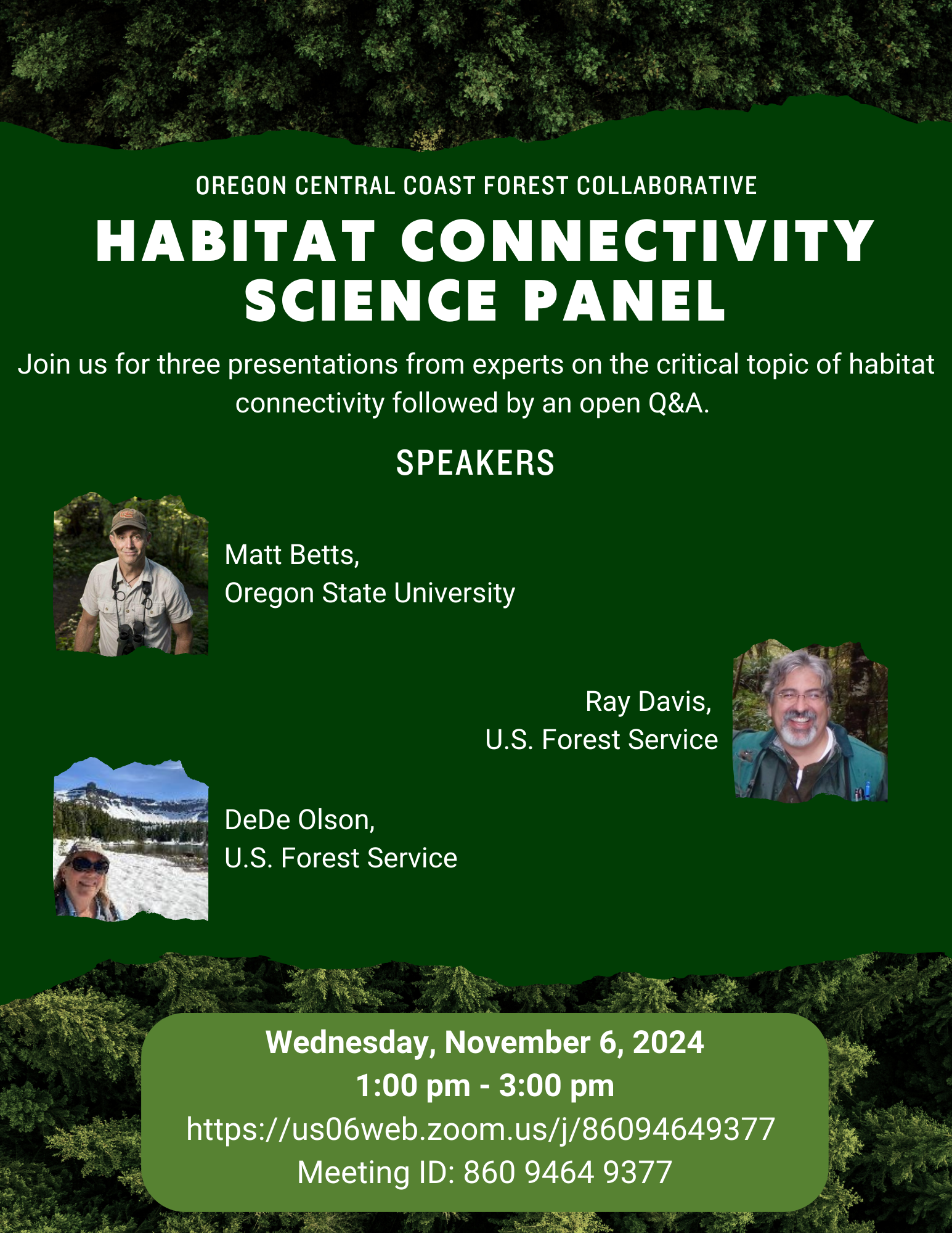 OREGON CENTRAL COAST FOREST COLLABORATIVE

HABITAT CONNECTIVITY SCIENCE PANEL

Join us for three presentations from experts on the critical topic of habitat connectivity followed by an open Q&A.

SPEAKERS

Matt Betts, Oregon State University

Ray Davis, U.S. Forest Service

DeDe Olson, U.S. Forest Service

Wednesday, November 6, 2024
1:00 pm - 3:00 pm
https://us06web.zoom.us/j/86094649377
Meeting ID: 860 9464 9377